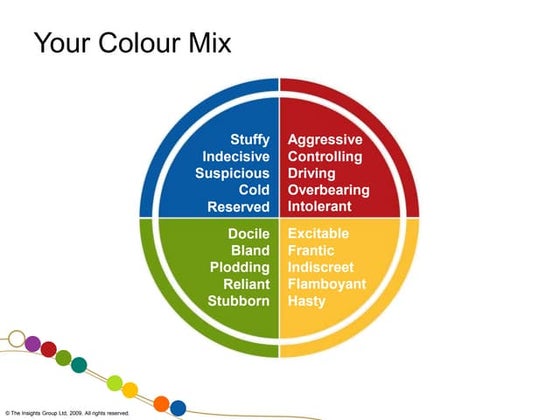 Your Colour Mix

Stuffy
Indecisive
Suspicious
Cold
Reserved

Aggressive
Controlling
Driving
Overbearing
Intolerant

Docile
Bland
Plodding
Reliant
Stubborn

Excitable
Frantic
Indiscreet
Flamboyant
Hasty

© The Insights Group Ltd, 2009. All rights reserved.